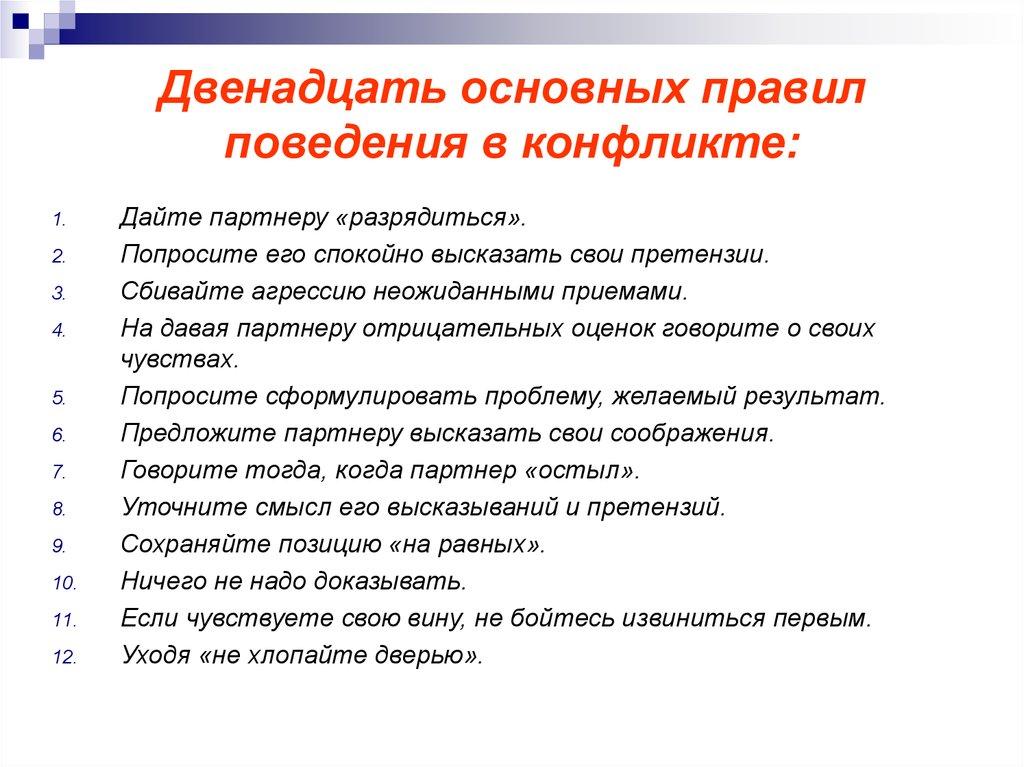 Двенадцать основных правил поведения в конфликте:

1. Дайте партнеру «разрядиться».
2. Попросите его спокойно высказать свои претензии.
3. Сбивайте агрессию неожиданными приемами.
4. На давая партнеру отрицательных оценок говорите о своих чувствах.
5. Попросите сформулировать проблему, желаемый результат.
6. Предложите партнеру высказать свои соображения.
7. Говорите тогда, когда партнер «остыл».
8. Уточните смысл его высказываний и претензий.
9. Сохраняйте позицию «на равных».
10. Ничего не надо доказывать.
11. Если чувствуете свою вину, не бойтесь извиниться первым.
12. Уходя «не хлопайте дверью».